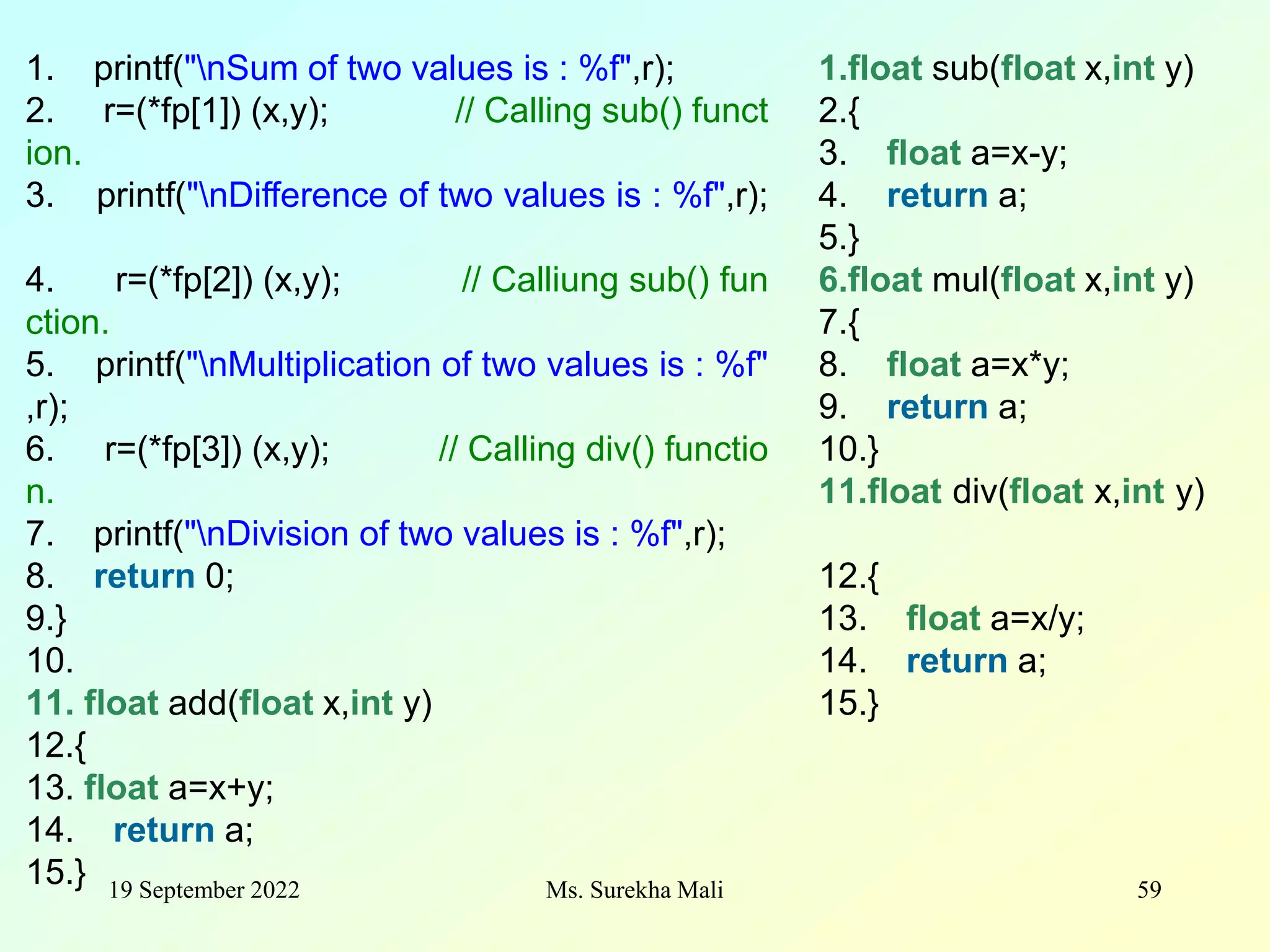 1. printf("\nSum of two values is : %f",r);
2. r=(*fp[1]) (x,y); // Calling sub() function.
3. printf("\nDifference of two values is : %f",r);

4. r=(*fp[2]) (x,y); // Calliung sub() function.
5. printf("\nMultiplication of two values is : %f",r);
6. r=(*fp[3]) (x,y); // Calling div() function.
7. printf("\nDivision of two values is : %f",r);
8. return 0;
9.}
10.
11. float add(float x,int y)
12.{
13. float a=x+y;
14. return a;
15.}

1.float sub(float x,int y)
2.{
3. float a=x-y;
4. return a;
5.}
6.float mul(float x,int y)
7.{
8. float a=x*y;
9. return a;
10.}
11.float div(float x,int y)

12.{
13. float a=x/y;
14. return a;
15.}

19 September 2022 Ms. Surekha Mali 59